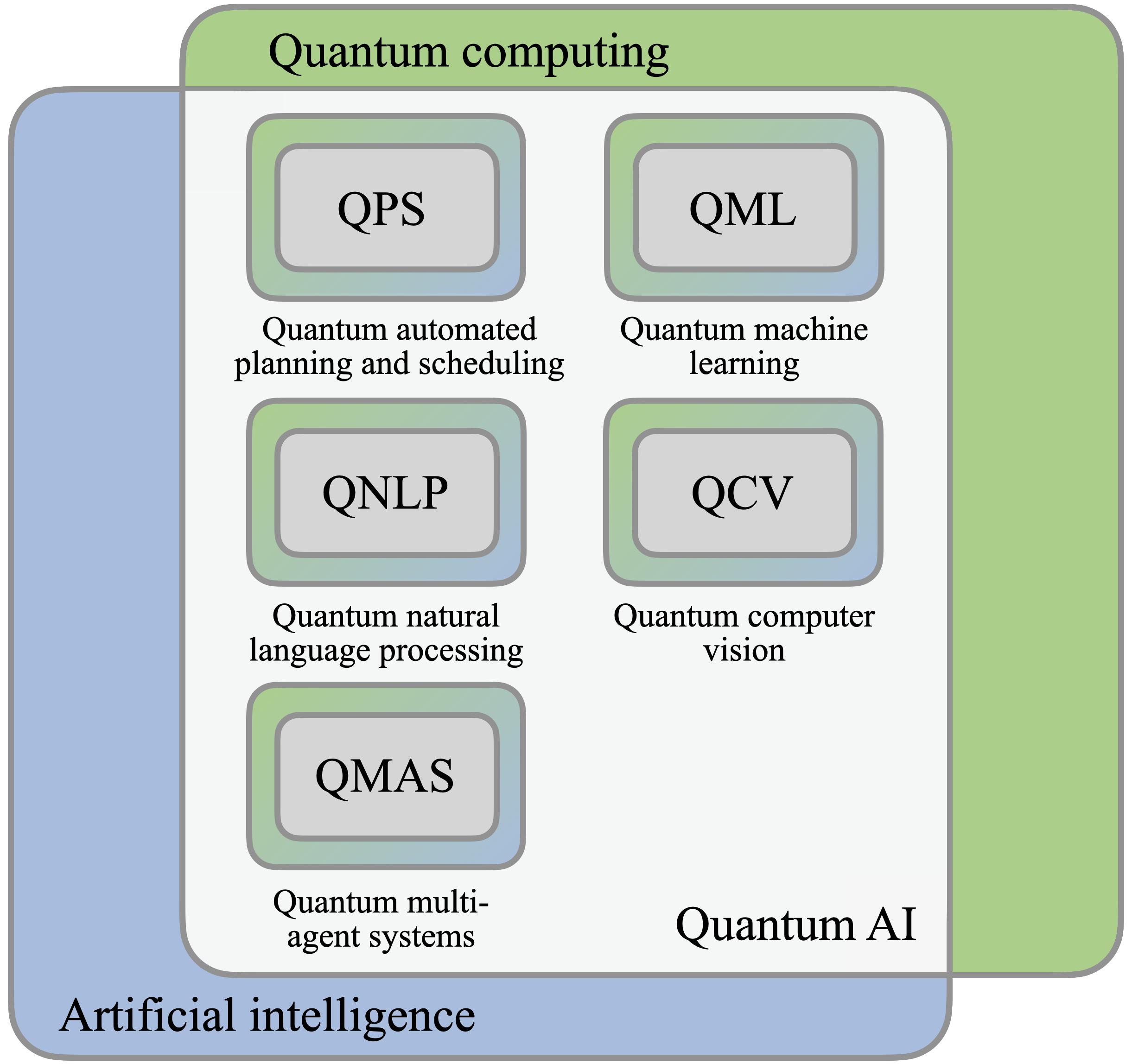 Quantum computing

QPS

Quantum automated planning and scheduling

QML

Quantum machine learning

QNLP

Quantum natural language processing

QCV

Quantum computer vision

QMAS

Quantum multi-agent systems

Quantum AI

Artificial intelligence